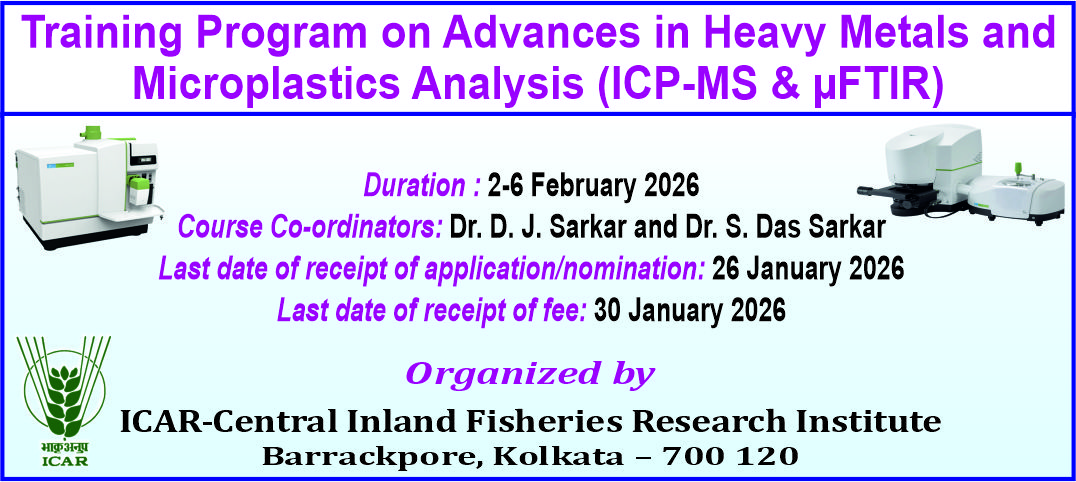 Training Program on Advances in Heavy Metals and Microplastics Analysis (ICP-MS & µFTIR)

Duration : 2-6 February 2026
Course Co-ordinators: Dr. D. J. Sarkar and Dr. S. Das Sarkar
Last date of receipt of application/nomination: 26 January 2026
Last date of receipt of fee: 30 January 2026

Organized by
ICAR-Central Inland Fisheries Research Institute
Barrackpore, Kolkata – 700 120

भाकृअनुप
ICAR